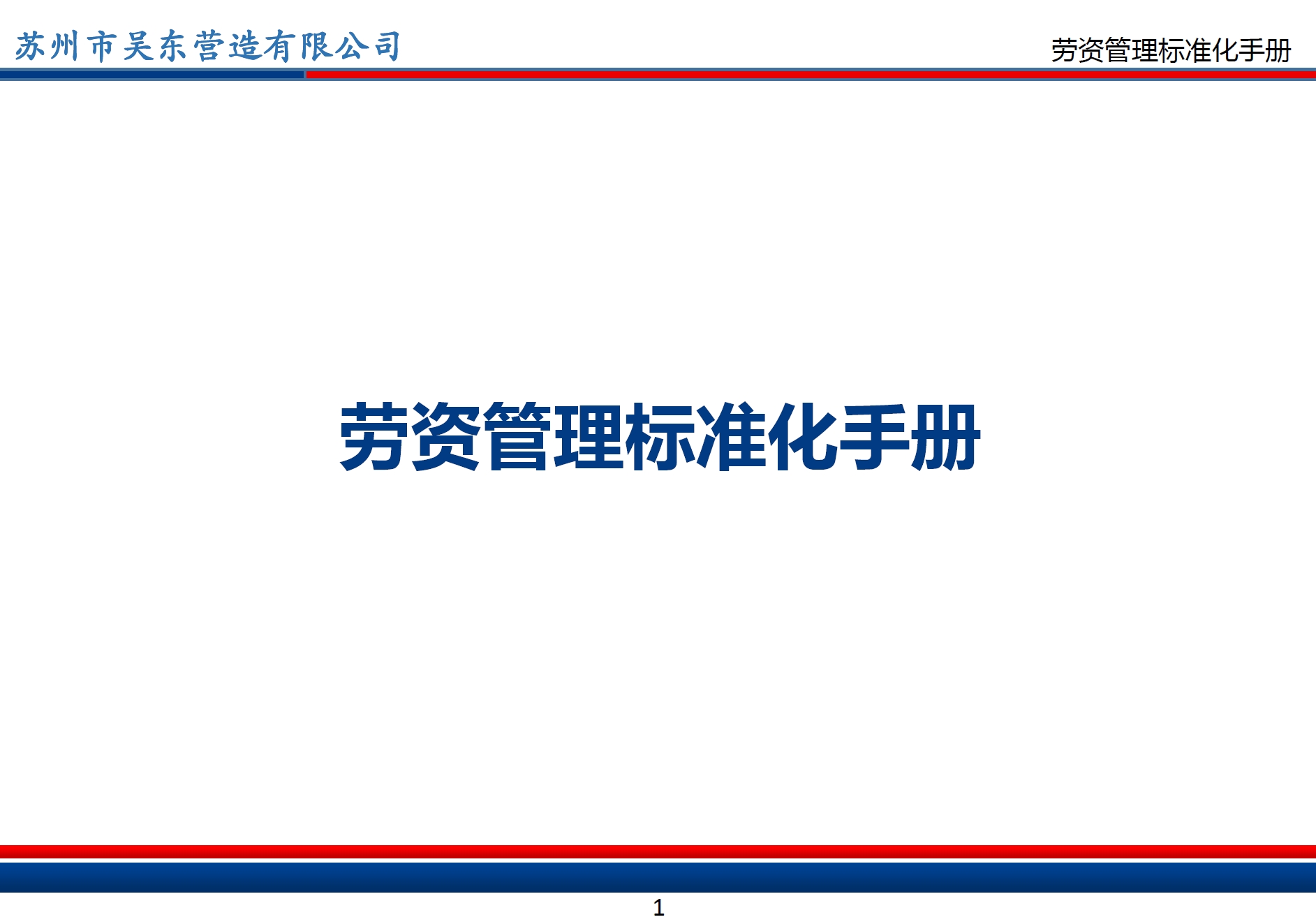 苏州市吴东营造有限公司

劳资管理标准化手册

劳资管理标准化手册

1